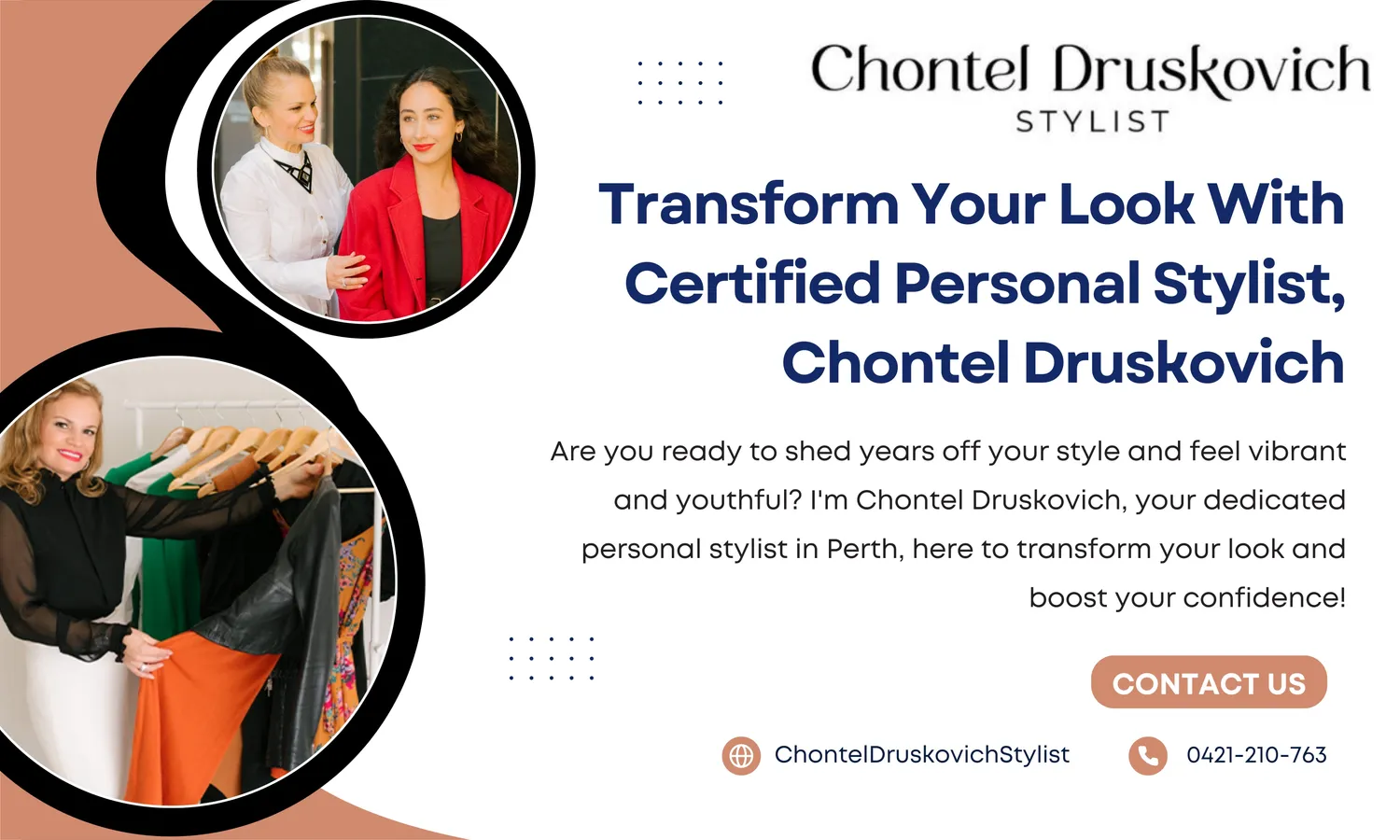 Chontel Druskovich
STYLIST

Transform Your Look With Certified Personal Stylist, Chontel Druskovich

Are you ready to shed years off your style and feel vibrant and youthful? I'm Chontel Druskovich, your dedicated personal stylist in Perth, here to transform your look and boost your confidence!

CONTACT US

ChontelDruskovichStylist

0421-210-763